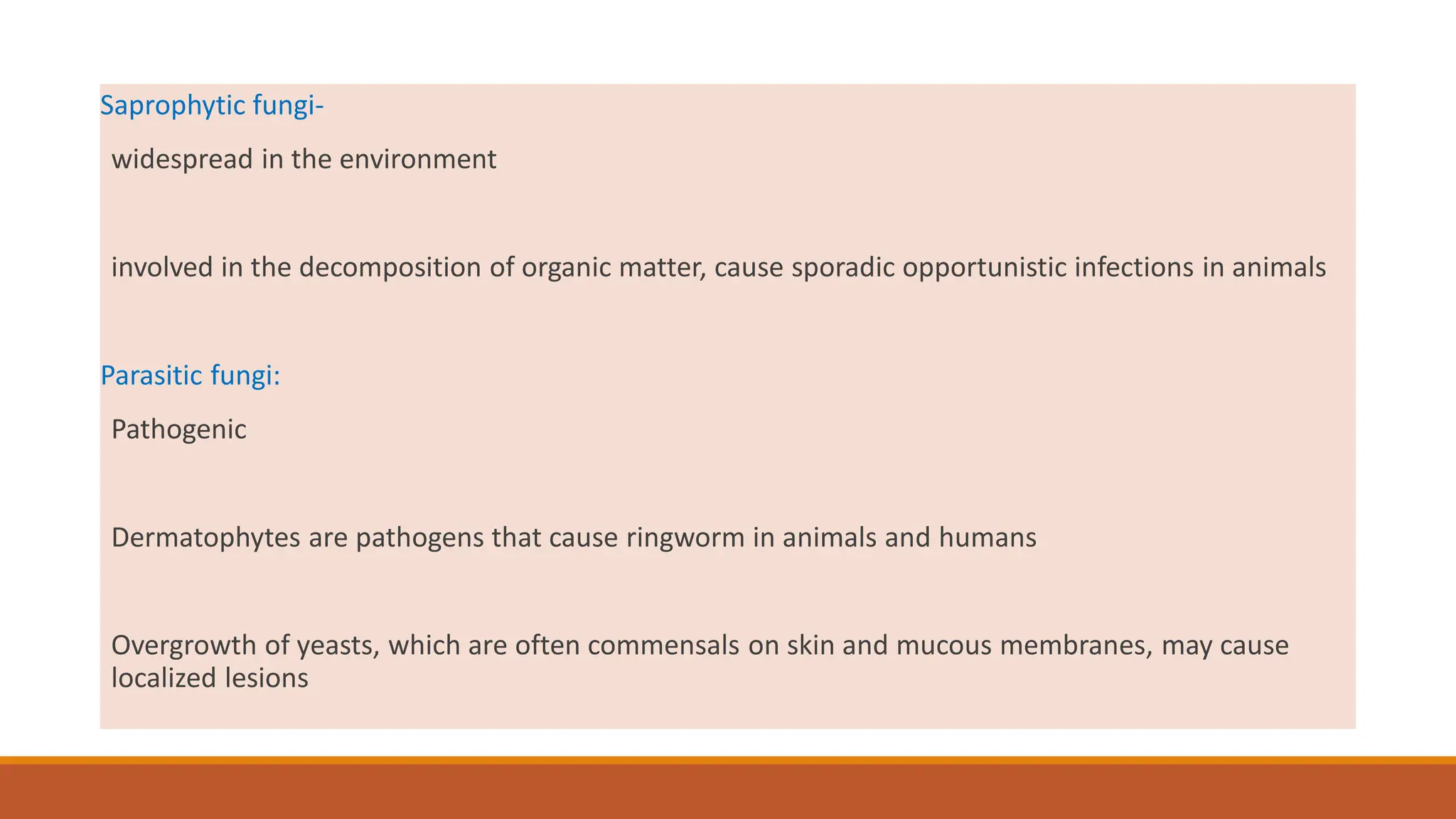 Saprophytic fungi-

widespread in the environment

involved in the decomposition of organic matter, cause sporadic opportunistic infections in animals

Parasitic fungi:

Pathogenic

Dermatophytes are pathogens that cause ringworm in animals and humans

Overgrowth of yeasts, which are often commensals on skin and mucous membranes, may cause localized lesions